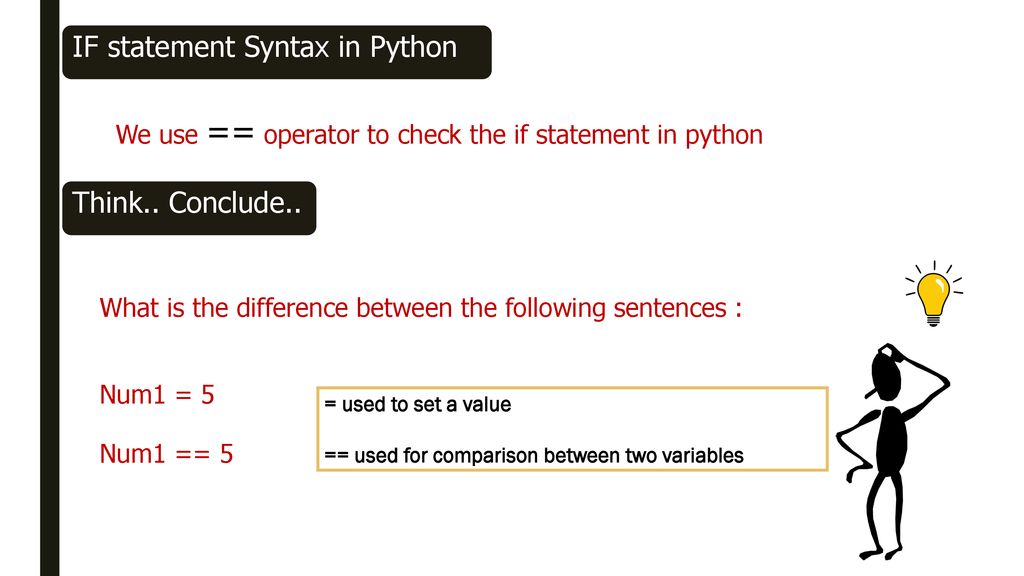 IF statement Syntax in Python

We use == operator to check the if statement in python

Think.. Conclude..

What is the difference between the following sentences :

Num1 = 5

Num1 == 5

= used to set a value

== used for comparison between two variables